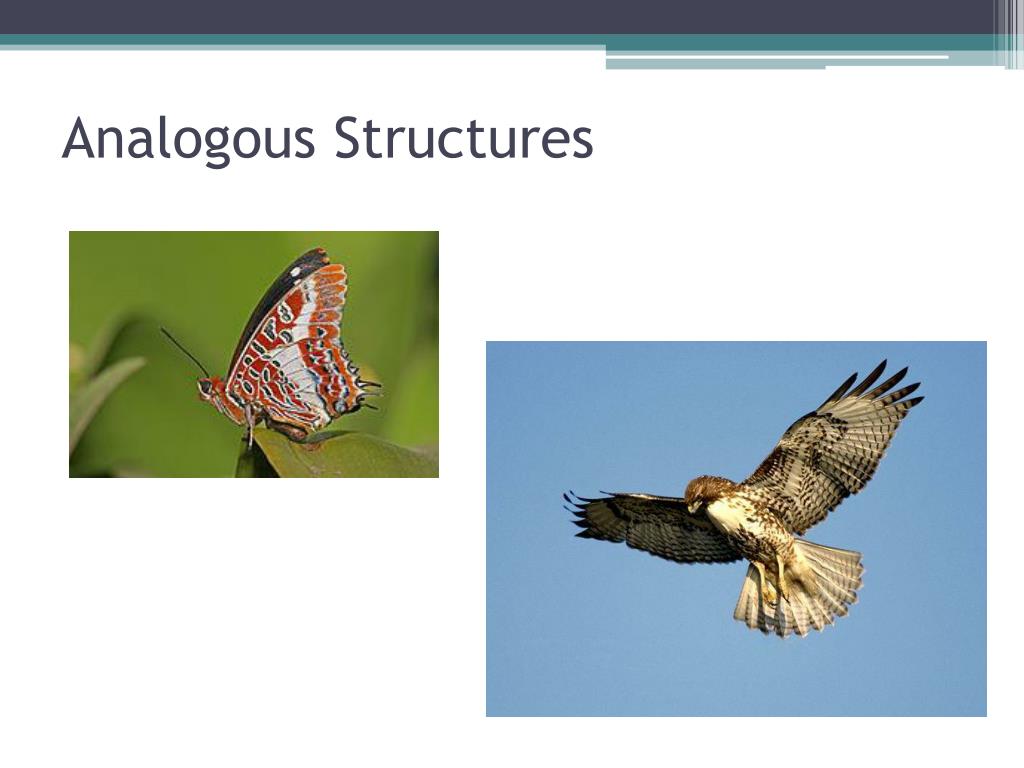 Analogous Structures